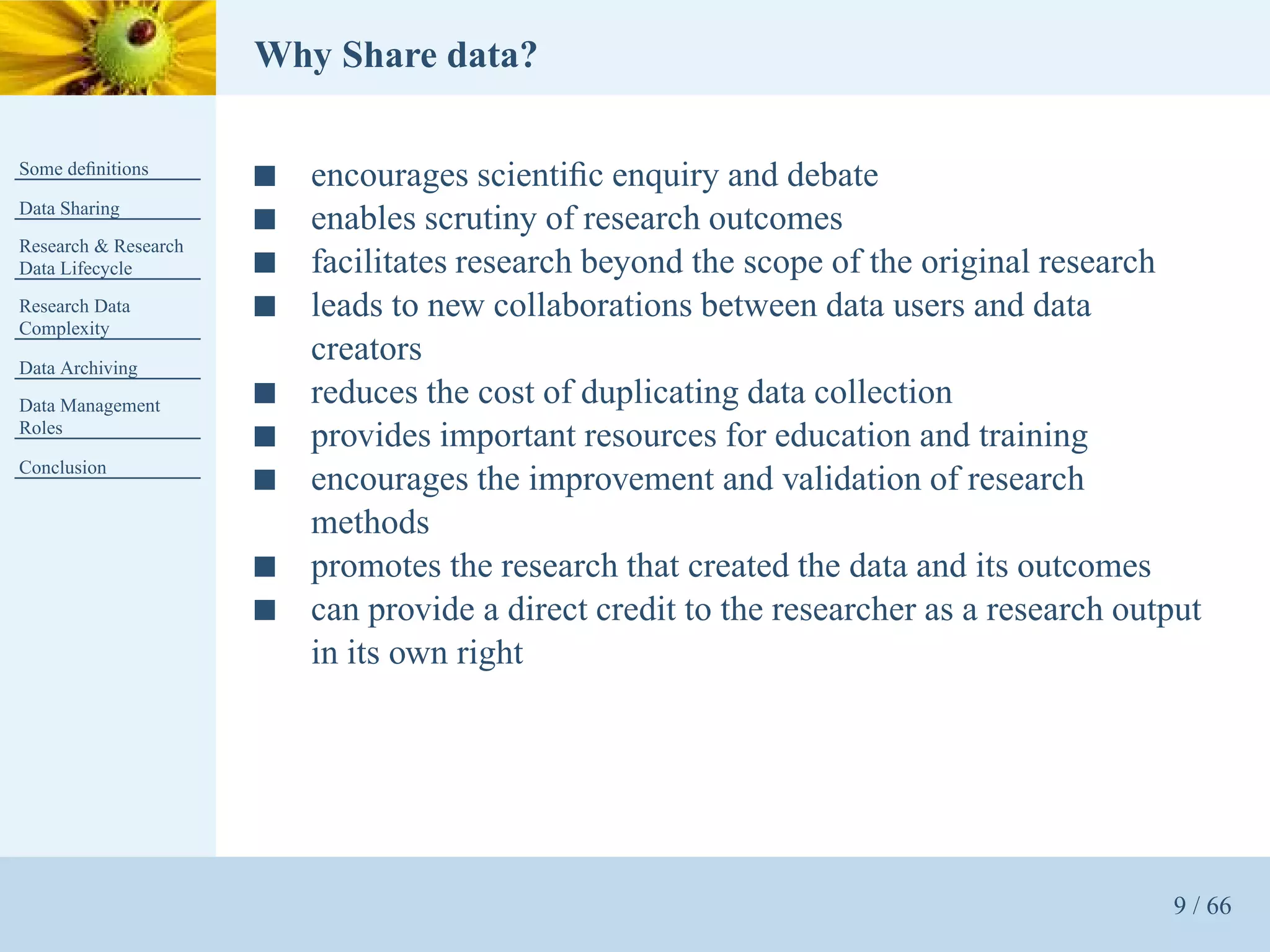 Why Share data?

Some definitions

Data Sharing

Research & Research Data Lifecycle

Research Data Complexity

Data Archiving

Data Management Roles

Conclusion

■ encourages scientific enquiry and debate
■ enables scrutiny of research outcomes
■ facilitates research beyond the scope of the original research
■ leads to new collaborations between data users and data creators
■ reduces the cost of duplicating data collection
■ provides important resources for education and training
■ encourages the improvement and validation of research methods
■ promotes the research that created the data and its outcomes
■ can provide a direct credit to the researcher as a research output in its own right

9 / 66